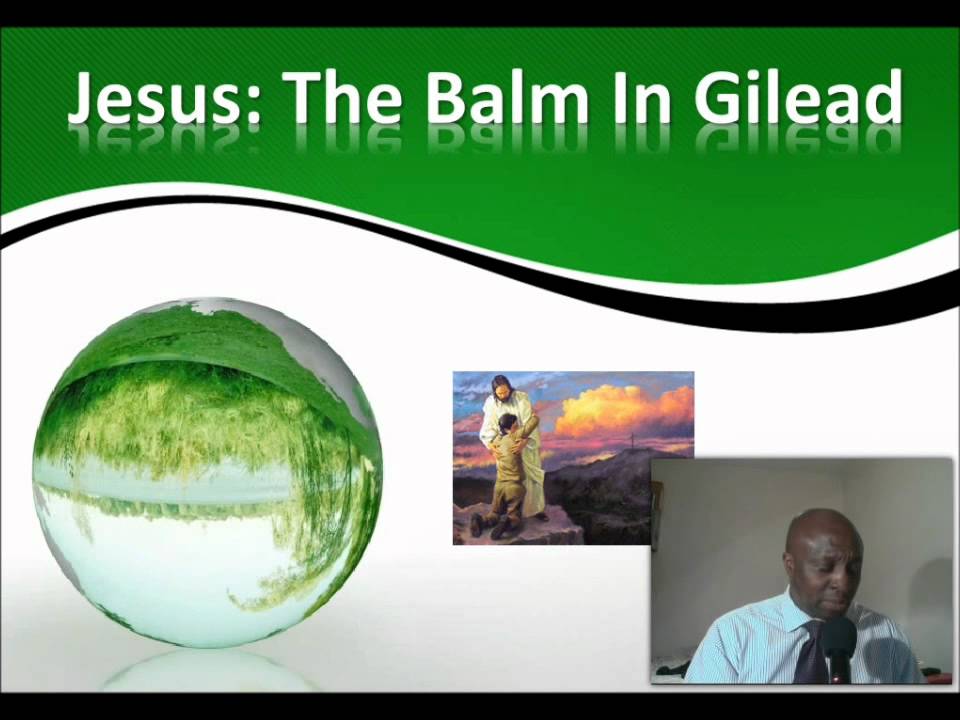 Jesus: The Balm In Gilead